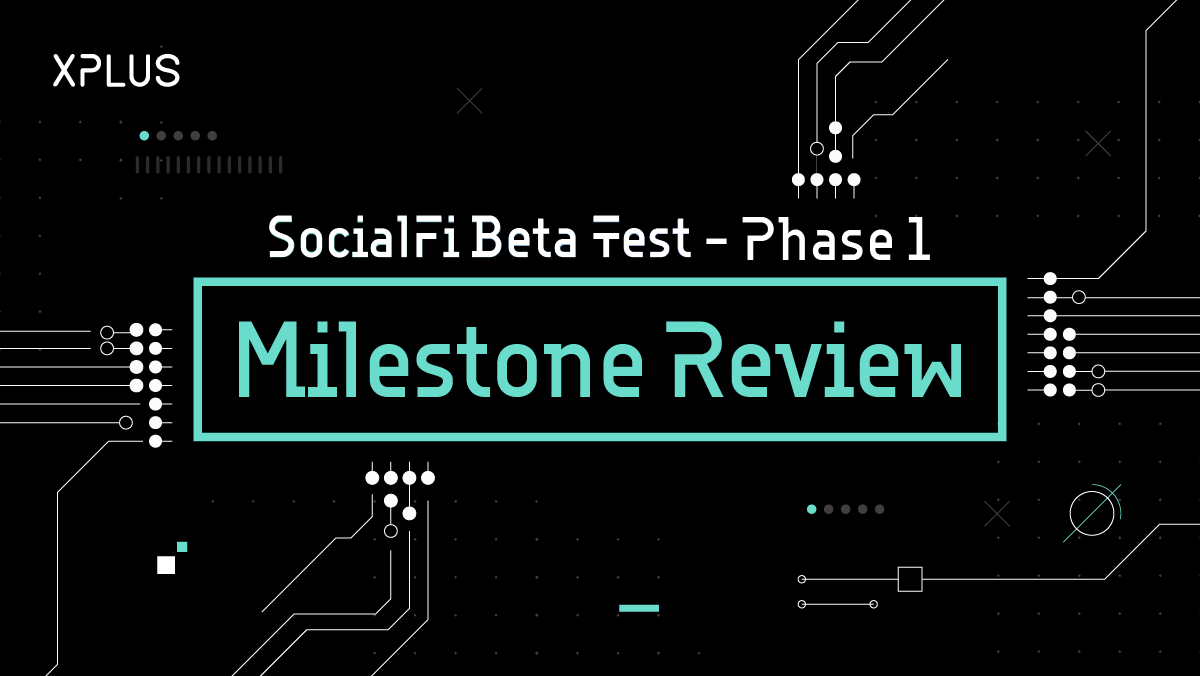 XPLUS

SocialFi Beta Test - Phase 1

Milestone Review